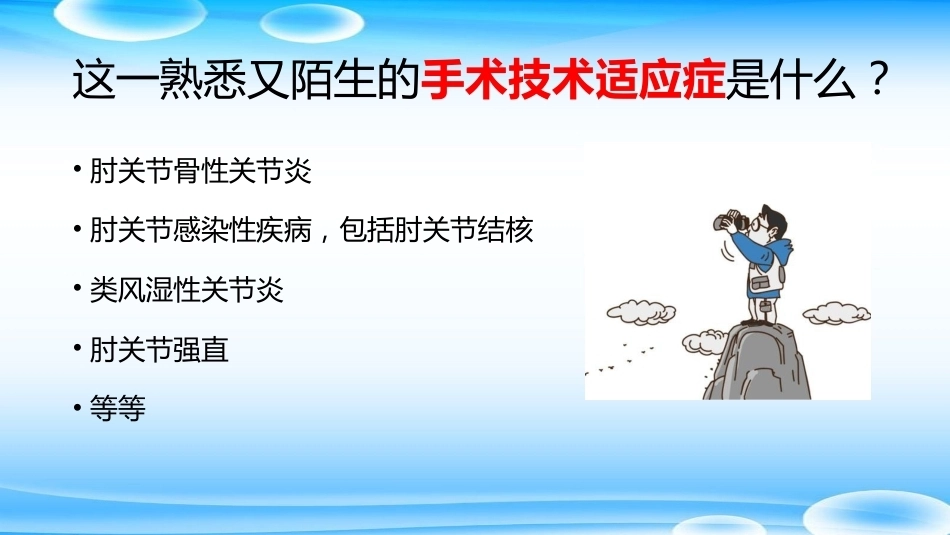 这一熟悉又陌生的手术技术适应症是什么？

• 肘关节骨性关节炎

• 肘关节感染性疾病，包括肘关节结核

• 类风湿性关节炎

• 肘关节强直

• 等等